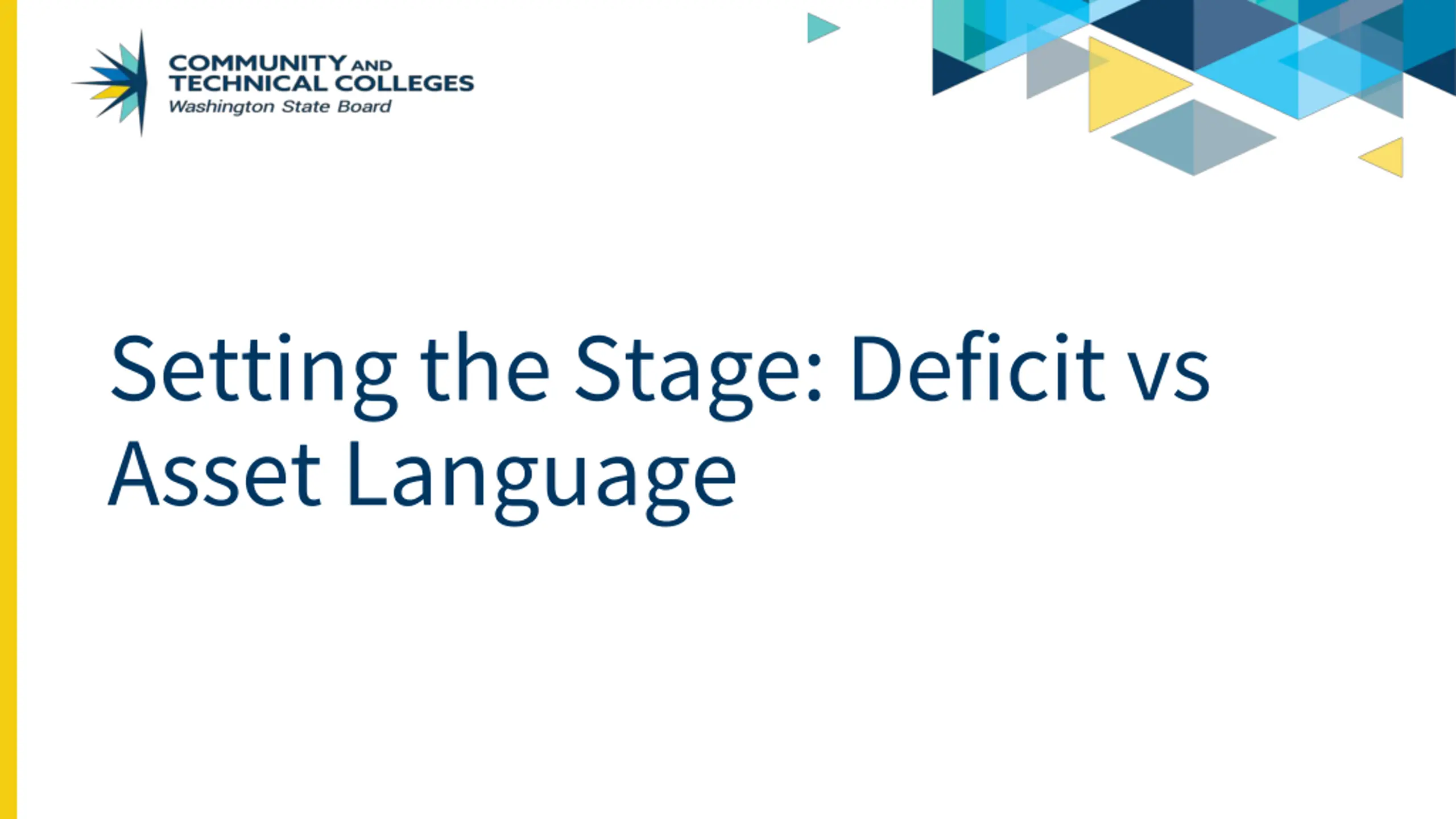 COMMUNITY AND TECHNICAL COLLEGES
Washington State Board

Setting the Stage: Deficit vs Asset Language